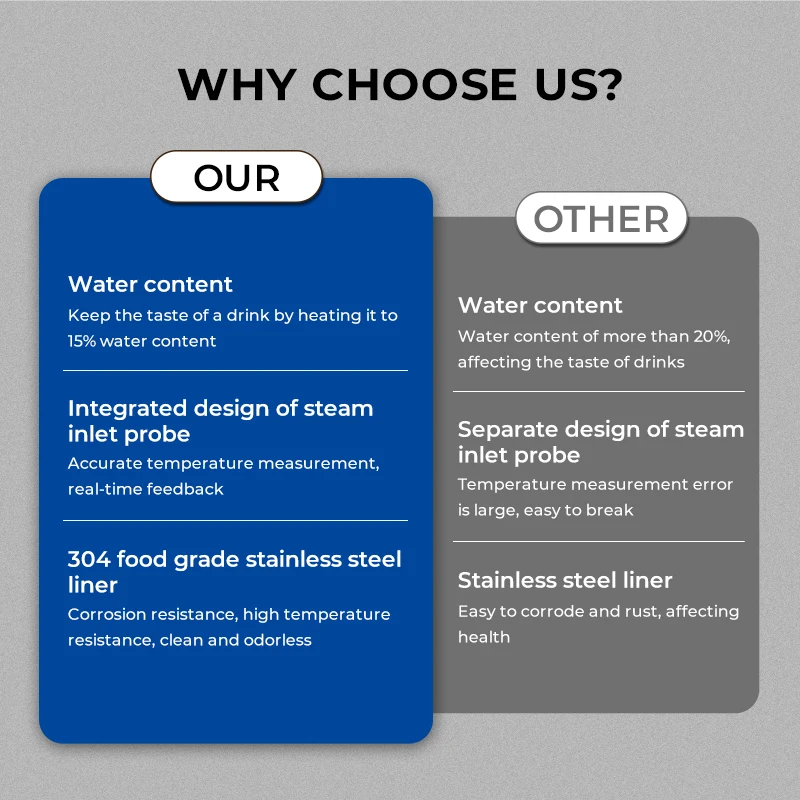 WHY CHOOSE US?

OUR

Water content
Keep the taste of a drink by heating it to 15% water content

Integrated design of steam inlet probe
Accurate temperature measurement, real-time feedback

304 food grade stainless steel liner
Corrosion resistance, high temperature resistance, clean and odorless

OTHER

Water content
Water content of more than 20%, affecting the taste of drinks

Separate design of steam inlet probe
Temperature measurement error is large, easy to break

Stainless steel liner
Easy to corrode and rust, affecting health